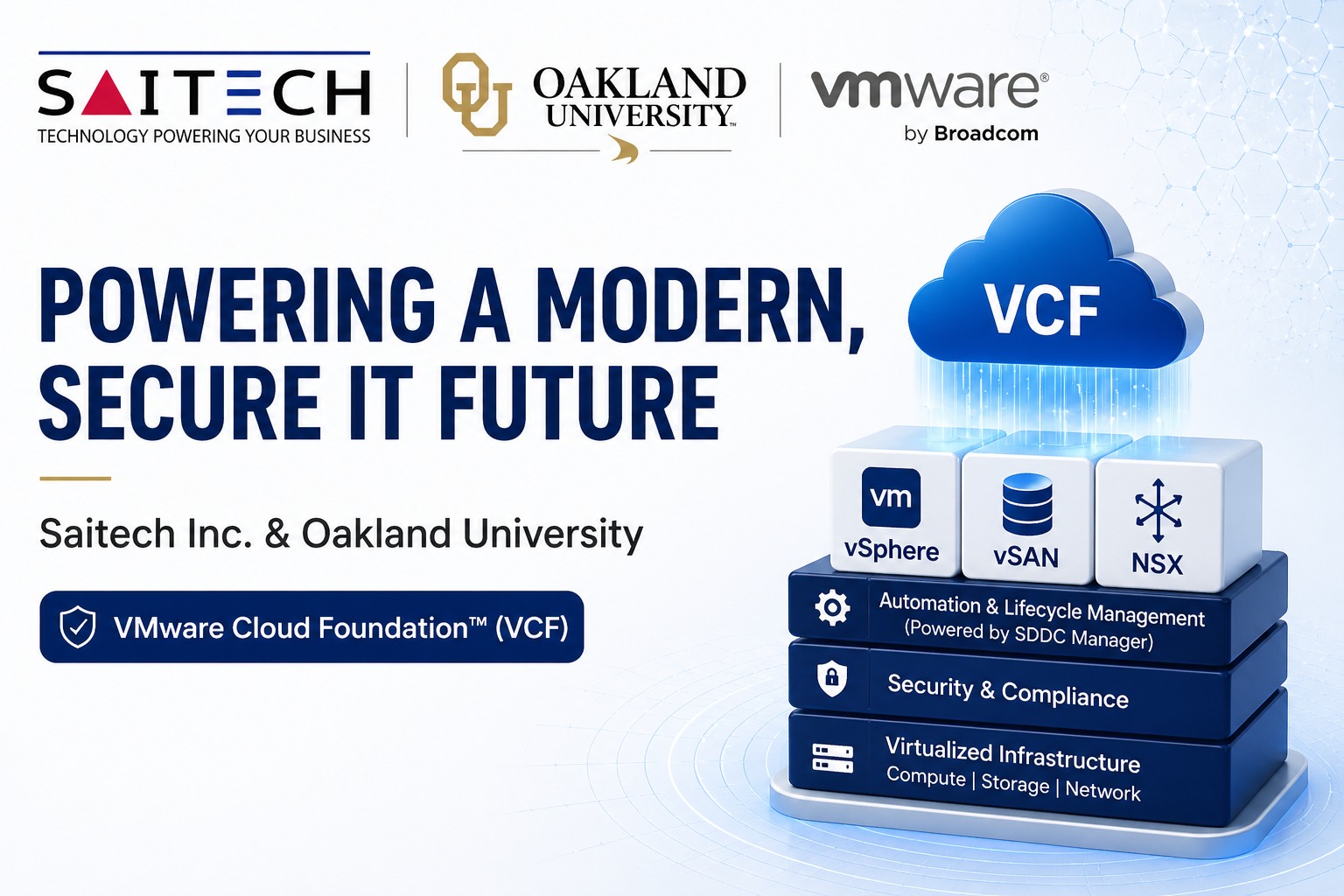 SAITECH
TECHNOLOGY POWERING YOUR BUSINESS

OU OAKLAND UNIVERSITY™

vmware®
by Broadcom

POWERING A MODERN, SECURE IT FUTURE

Saitech Inc. & Oakland University

VMware Cloud Foundation™ (VCF)

VCF

vm
vSphere

vSAN

NSX

Automation & Lifecycle Management
(Powered by SDDC Manager)

Security & Compliance

Virtualized Infrastructure
Compute | Storage | Network